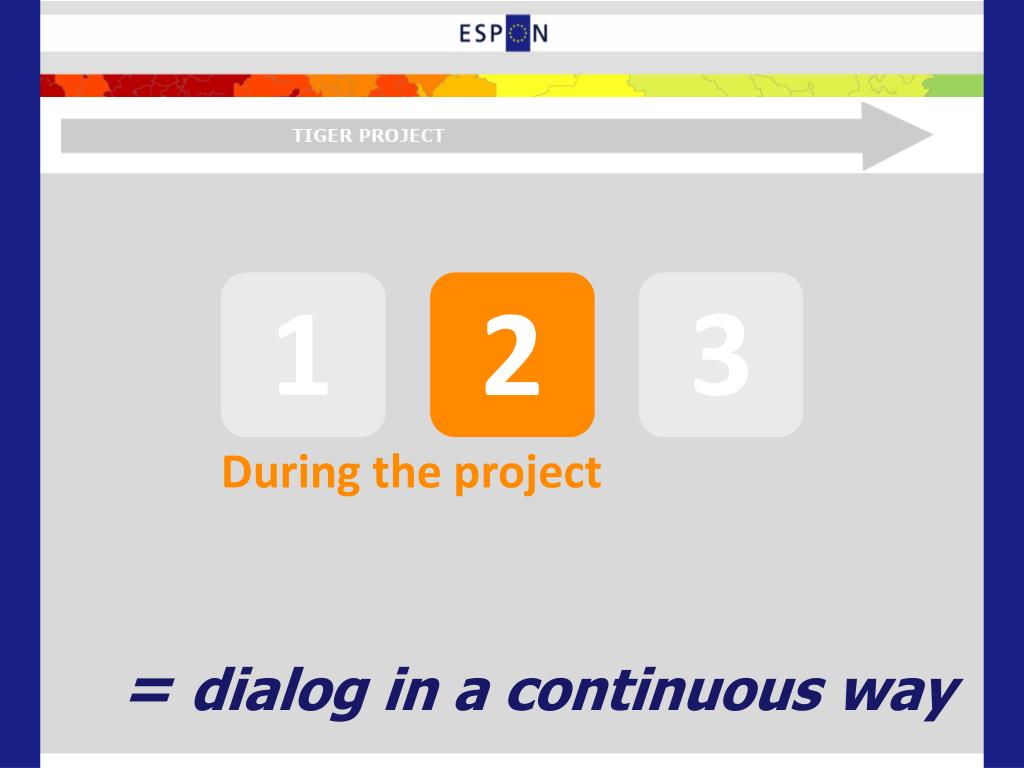 ESPON

TIGER PROJECT

1

2

3

During the project

= dialog in a continuous way